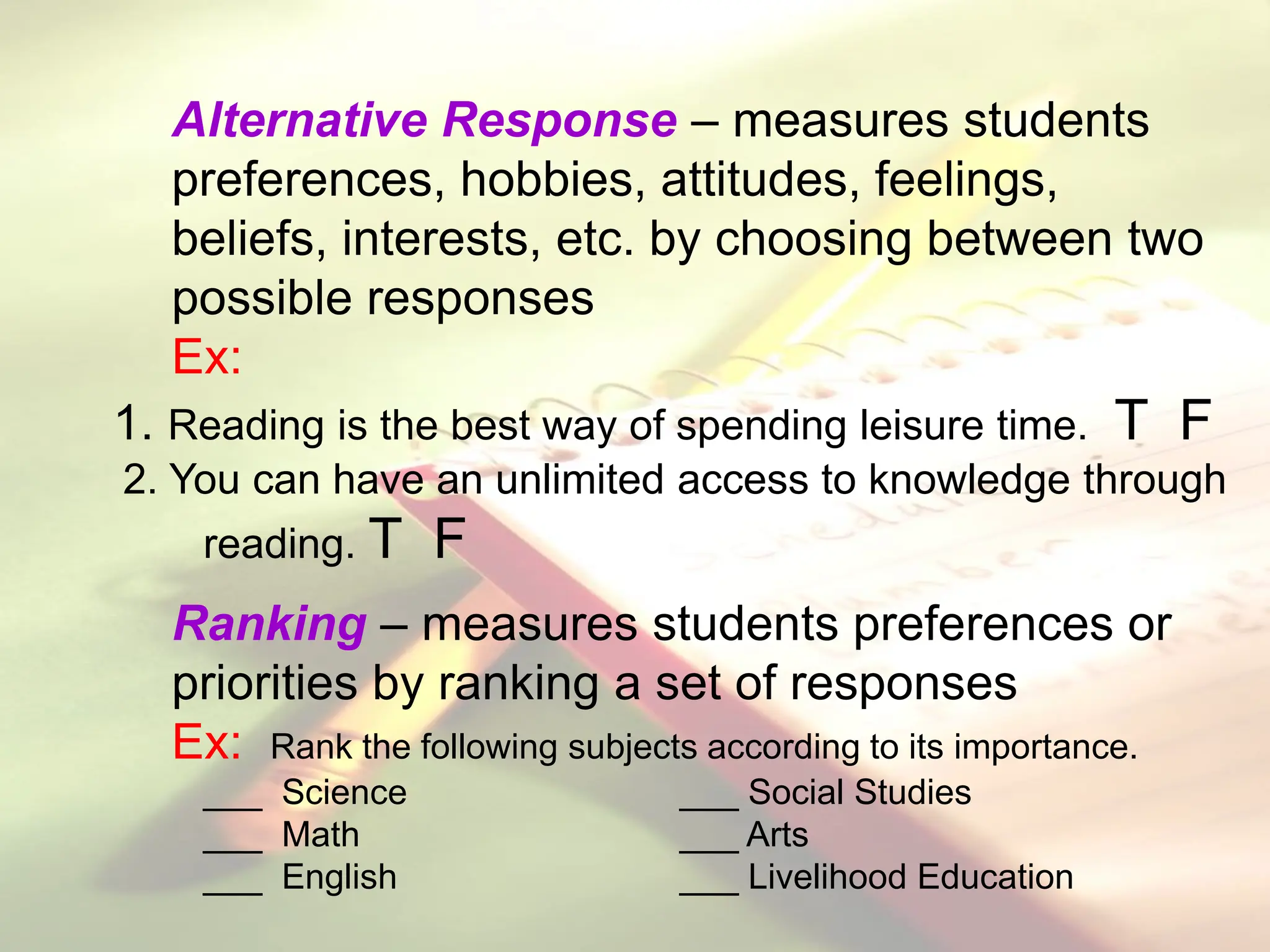 Alternative Response – measures students preferences, hobbies, attitudes, feelings, beliefs, interests, etc. by choosing between two possible responses

Ex:

1. Reading is the best way of spending leisure time. T F

2. You can have an unlimited access to knowledge through reading. T F

Ranking – measures students preferences or priorities by ranking a set of responses

Ex: Rank the following subjects according to its importance.

___ Science
___ Math
___ English

___ Social Studies
___ Arts
___ Livelihood Education